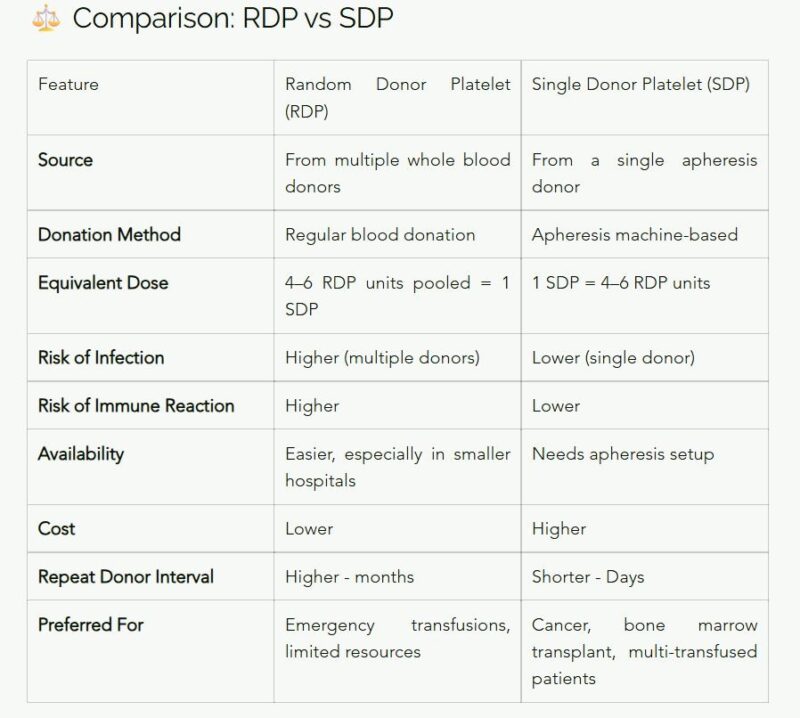 ⚖️ Comparison: RDP vs SDP

| Feature | Random Donor Platelet (RDP) | Single Donor Platelet (SDP) |
|---|---|---|
| Source | From multiple whole blood donors | From a single apheresis donor |
| Donation Method | Regular blood donation | Apheresis machine-based |
| Equivalent Dose | 4–6 RDP units pooled = 1 SDP | 1 SDP = 4–6 RDP units |
| Risk of Infection | Higher (multiple donors) | Lower (single donor) |
| Risk of Immune Reaction | Higher | Lower |
| Availability | Easier, especially in smaller hospitals | Needs apheresis setup |
| Cost | Lower | Higher |
| Repeat Donor Interval | Higher - months | Shorter - Days |
| Preferred For | Emergency transfusions, limited resources | Cancer, bone marrow transplant, multi-transfused patients |